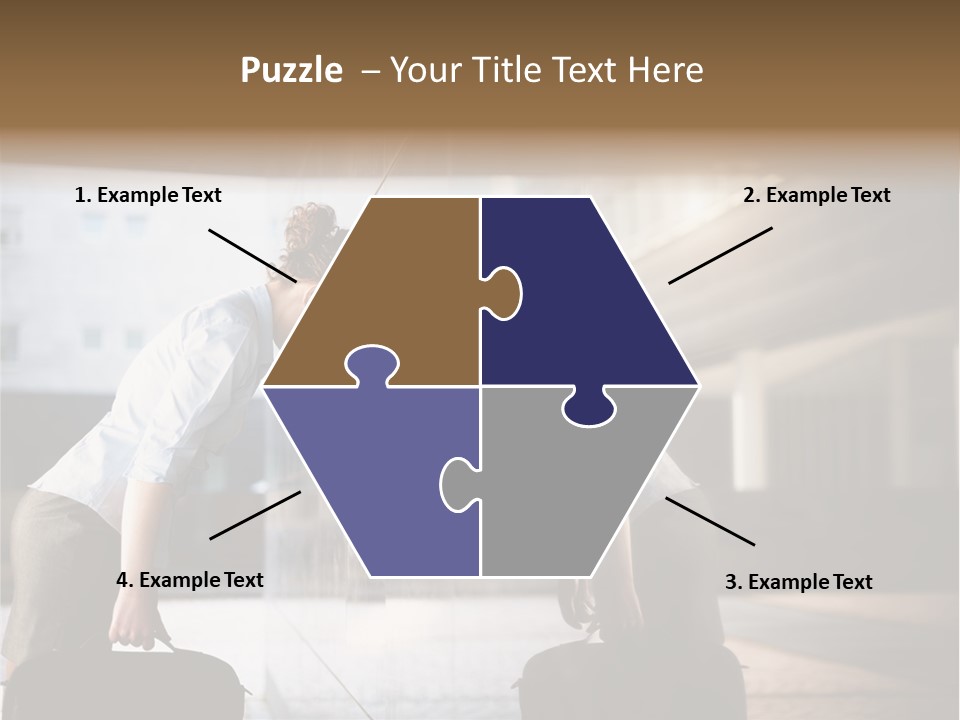 Puzzle – Your Title Text Here

1. Example Text

2. Example Text

4. Example Text

3. Example Text